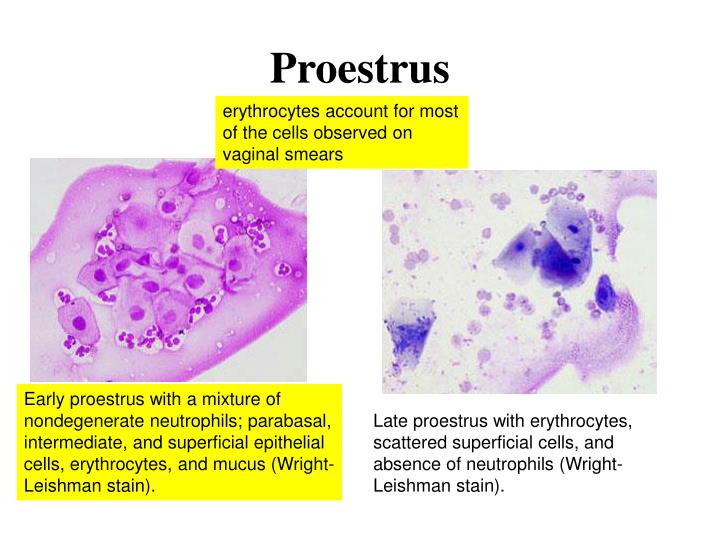 Proestrus

erythrocytes account for most of the cells observed on vaginal smears

Early proestrus with a mixture of nondegenerate neutrophils; parabasal, intermediate, and superficial epithelial cells, erythrocytes, and mucus (Wright-Leishman stain).

Late proestrus with erythrocytes, scattered superficial cells, and absence of neutrophils (Wright-Leishman stain).